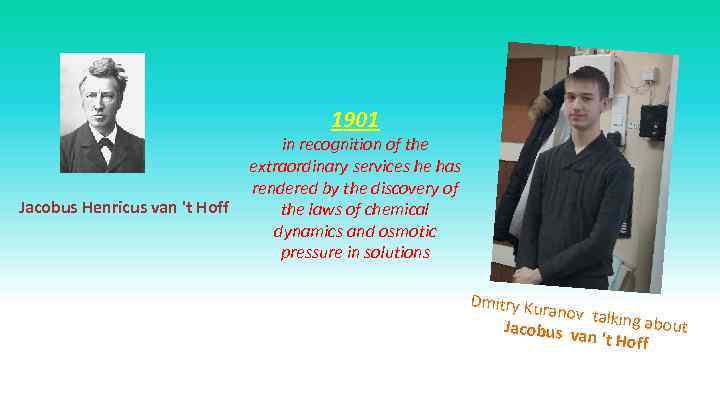 Jacobus Henricus van 't Hoff

1901
in recognition of the extraordinary services he has rendered by the discovery of the laws of chemical dynamics and osmotic pressure in solutions

Dmitry Kuranov talking about
Jacobus van 't Hoff